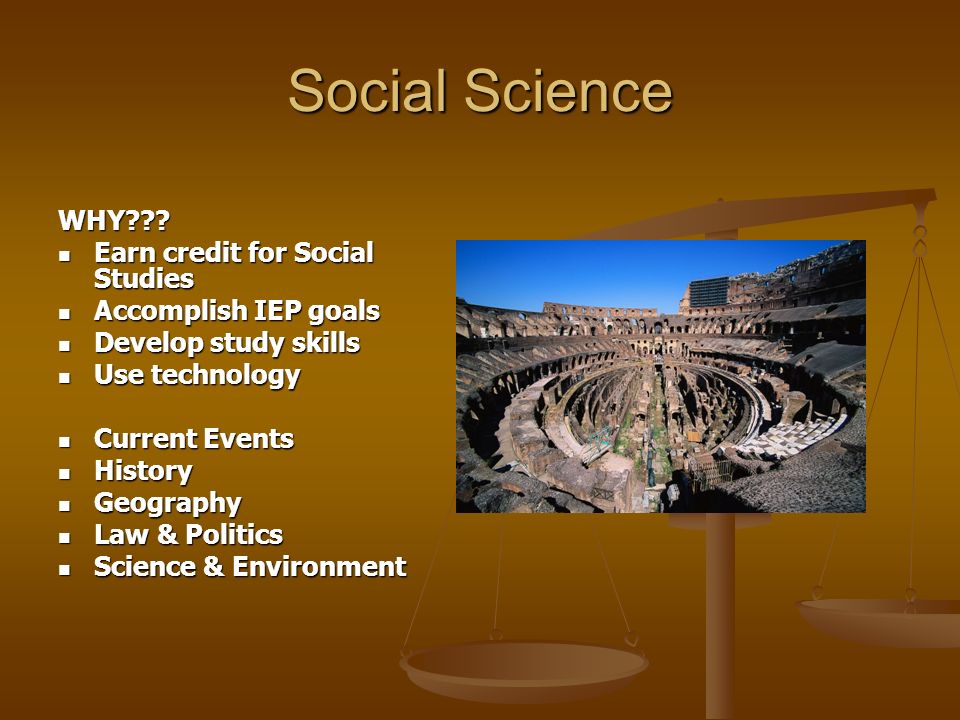 Social Science

WHY???

- Earn credit for Social Studies
- Accomplish IEP goals
- Develop study skills
- Use technology

- Current Events
- History
- Geography
- Law & Politics
- Science & Environment